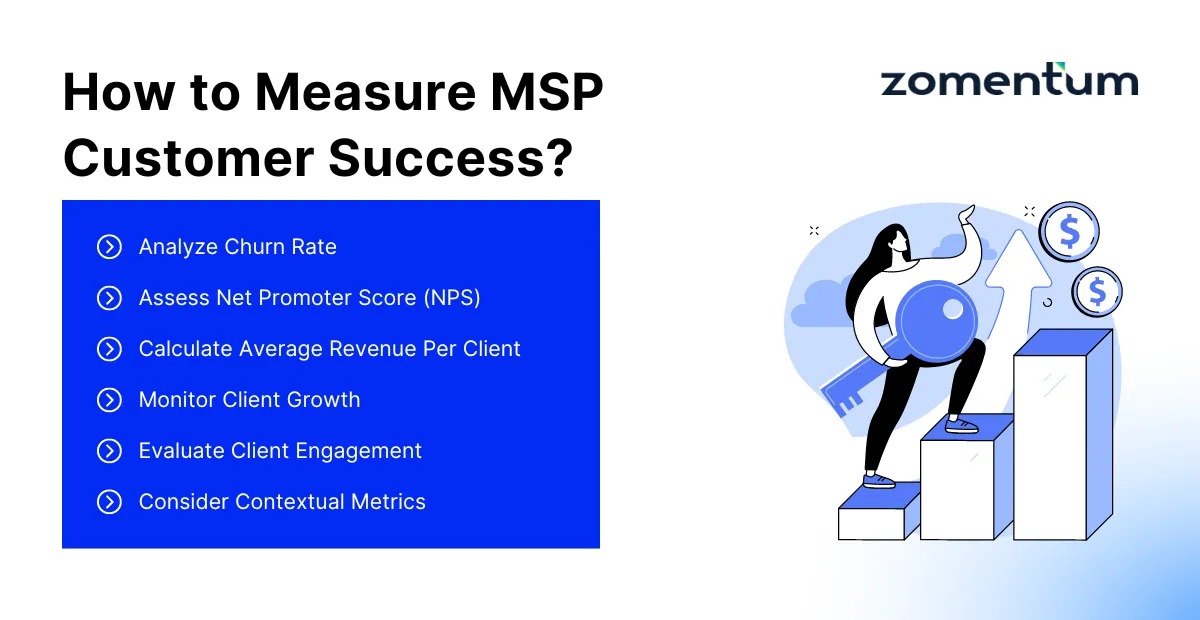 How to Measure MSP Customer Success?

zomentum

Analyze Churn Rate

Assess Net Promoter Score (NPS)

Calculate Average Revenue Per Client

Monitor Client Growth

Evaluate Client Engagement

Consider Contextual Metrics

$

$